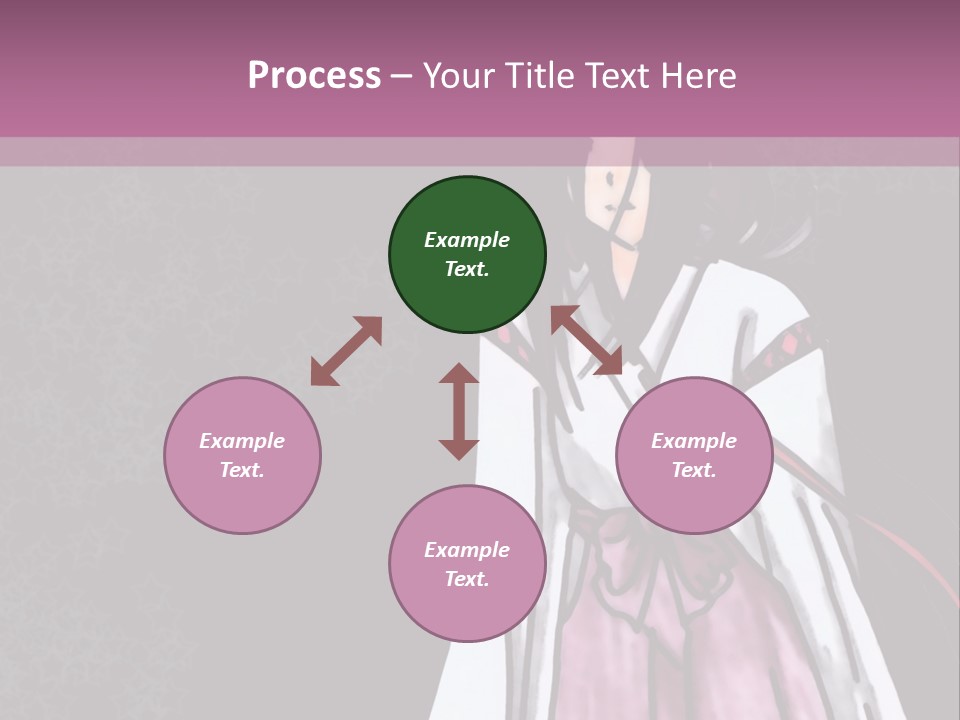 Process – Your Title Text Here

Example Text.

Example Text.

Example Text.

Example Text.